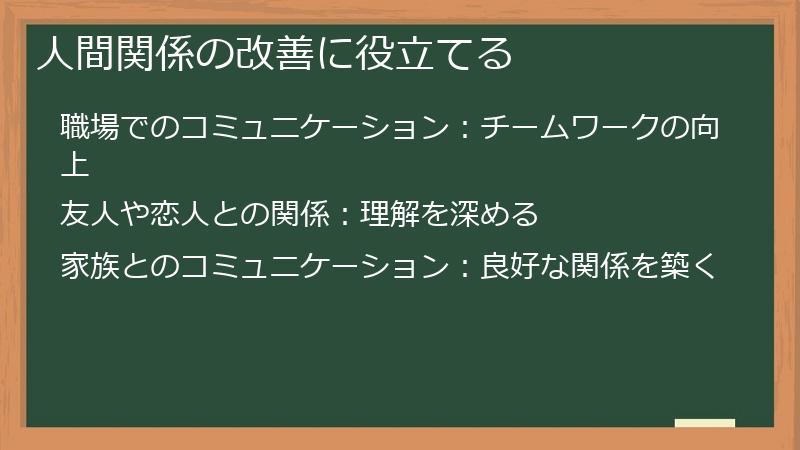 人間関係の改善に役立てる

職場でのコミュニケーション：チームワークの向上

友人や恋人との関係：理解を深める

家族とのコミュニケーション：良好な関係を築く